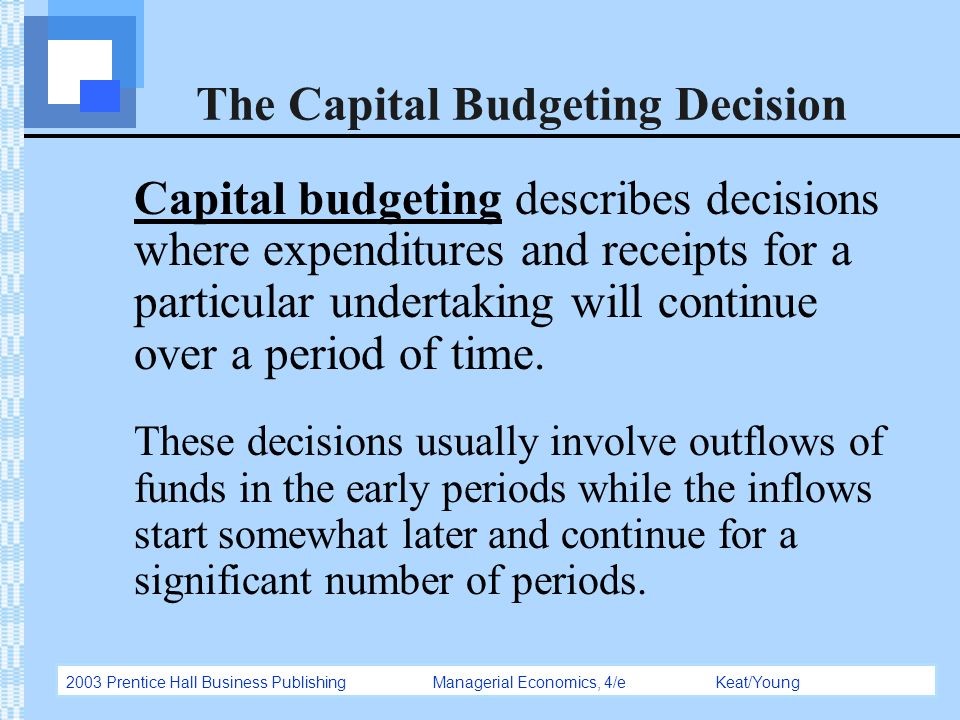 The Capital Budgeting Decision

Capital budgeting describes decisions where expenditures and receipts for a particular undertaking will continue over a period of time.

These decisions usually involve outflows of funds in the early periods while the inflows start somewhat later and continue for a significant number of periods.

2003 Prentice Hall Business Publishing Managerial Economics, 4/e Keat/Young